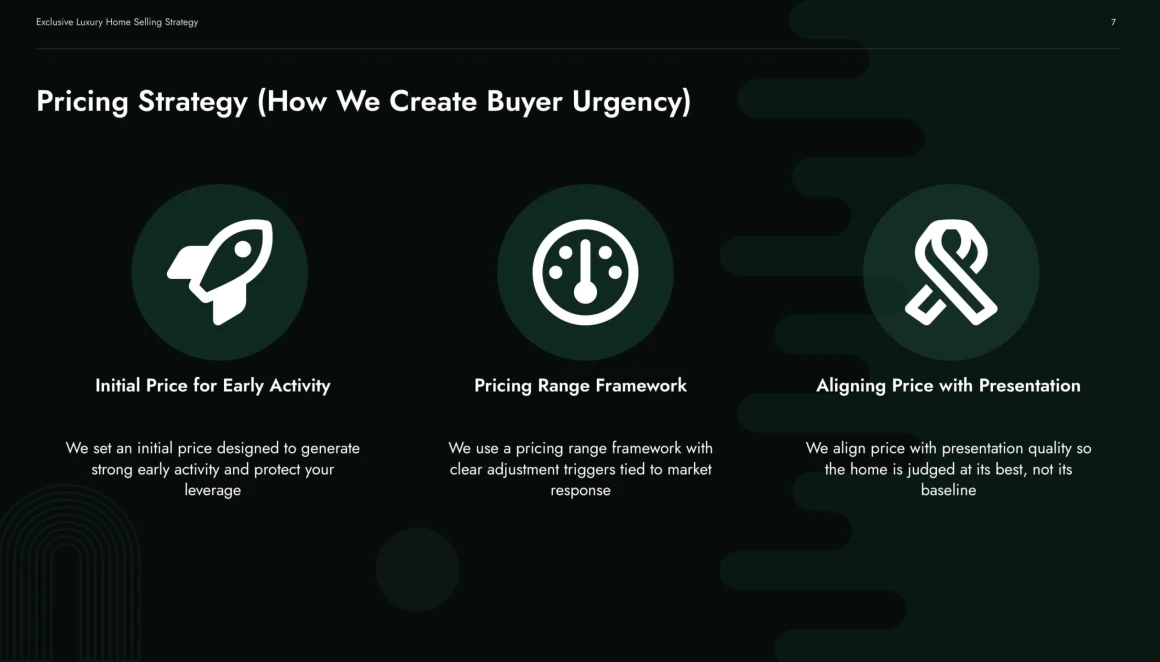 Exclusive Luxury Home Selling Strategy

7

Pricing Strategy (How We Create Buyer Urgency)

Initial Price for Early Activity

We set an initial price designed to generate strong early activity and protect your leverage

Pricing Range Framework

We use a pricing range framework with clear adjustment triggers tied to market response

Aligning Price with Presentation

We align price with presentation quality so the home is judged at its best, not its baseline